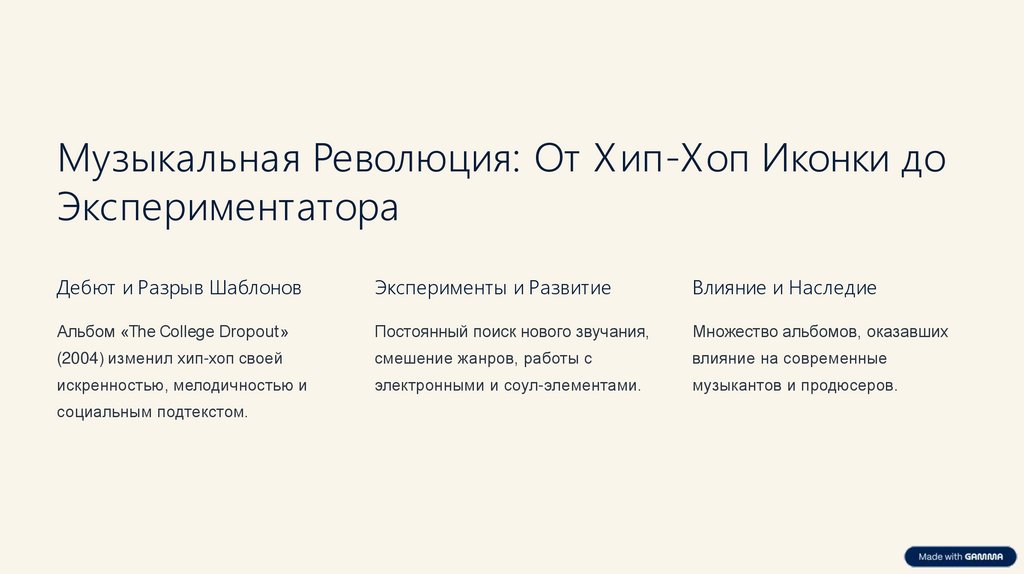 Музыкальная Революция: От Хип-Хоп Иконки до Экспериментатора

Дебют и Разрыв Шаблонов

Альбом «The College Dropout» (2004) изменил хип-хоп своей искренностью, мелодичностью и социальным подтекстом.

Эксперименты и Развитие

Постоянный поиск нового звучания, смешение жанров, работы с электронными и соул-элементами.

Влияние и Наследие

Множество альбомов, оказавших влияние на современные музыкантов и продюсеров.

Made with GAMMA